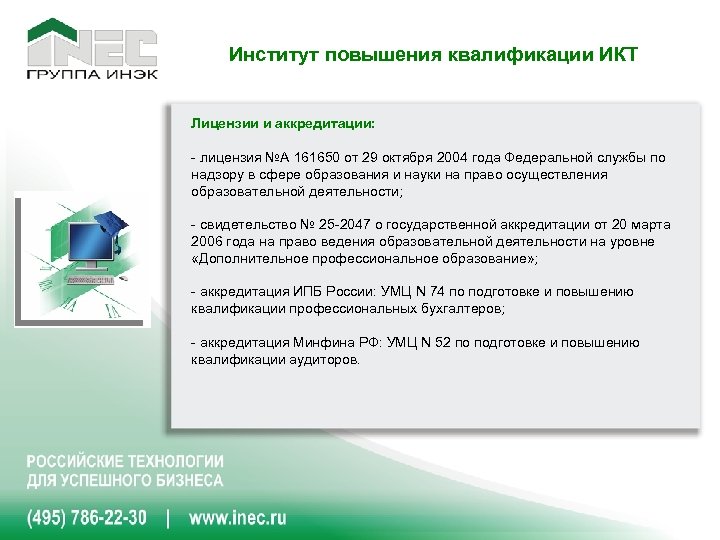 INEC
ГРУППА ИНЭК

Институт повышения квалификации ИКТ

Лицензии и аккредитации:

- лицензия №А 161650 от 29 октября 2004 года Федеральной службы по надзору в сфере образования и науки на право осуществления образовательной деятельности;

- свидетельство № 25-2047 о государственной аккредитации от 20 марта 2006 года на право ведения образовательной деятельности на уровне «Дополнительное профессиональное образование»;

- аккредитация ИПБ России: УМЦ N 74 по подготовке и повышению квалификации профессиональных бухгалтеров;

- аккредитация Минфина РФ: УМЦ N 52 по подготовке и повышению квалификации аудиторов.

РОССИЙСКИЕ ТЕХНОЛОГИИ
ДЛЯ УСПЕШНОГО БИЗНЕСА

(495) 786-22-30 | www.inec.ru